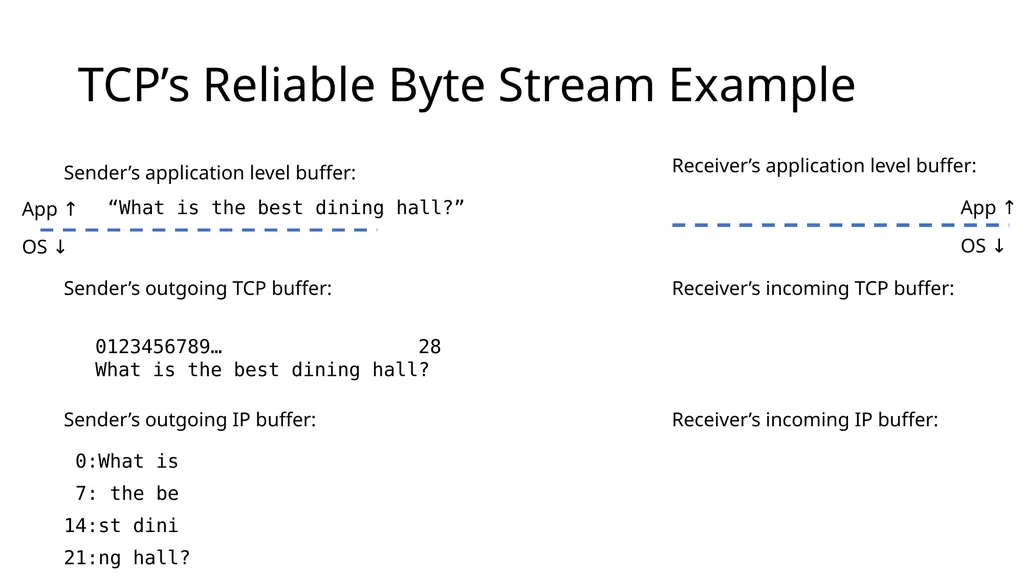 TCP’s Reliable Byte Stream Example

Sender’s application level buffer:

App ↑ “What is the best dining hall?”

OS ↓

Sender’s outgoing TCP buffer:

0123456789… 28
What is the best dining hall?

Sender’s outgoing IP buffer:

0:What is
7: the be
14:st dini
21:ng hall?

Receiver’s application level buffer:

App ↑

OS ↓

Receiver’s incoming TCP buffer:

Receiver’s incoming IP buffer: